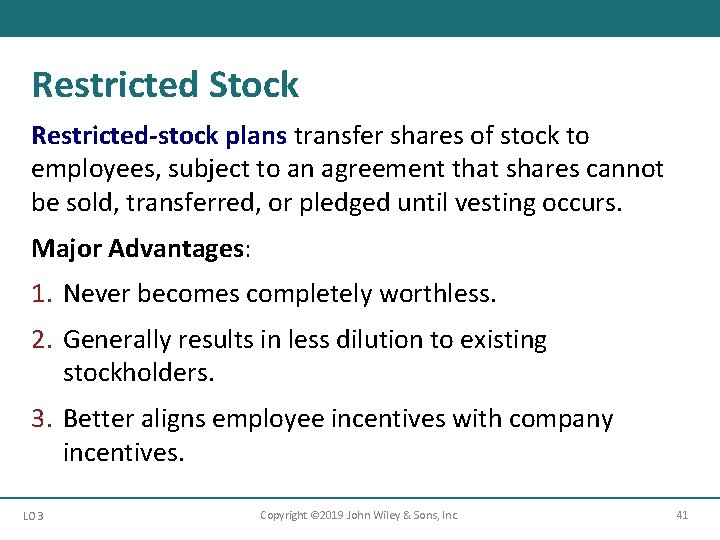 Restricted Stock

Restricted-stock plans transfer shares of stock to employees, subject to an agreement that shares cannot be sold, transferred, or pledged until vesting occurs.

Major Advantages:

1. Never becomes completely worthless.
2. Generally results in less dilution to existing stockholders.
3. Better aligns employee incentives with company incentives.

LO 3

Copyright ©2019 John Wiley & Sons, Inc.

41